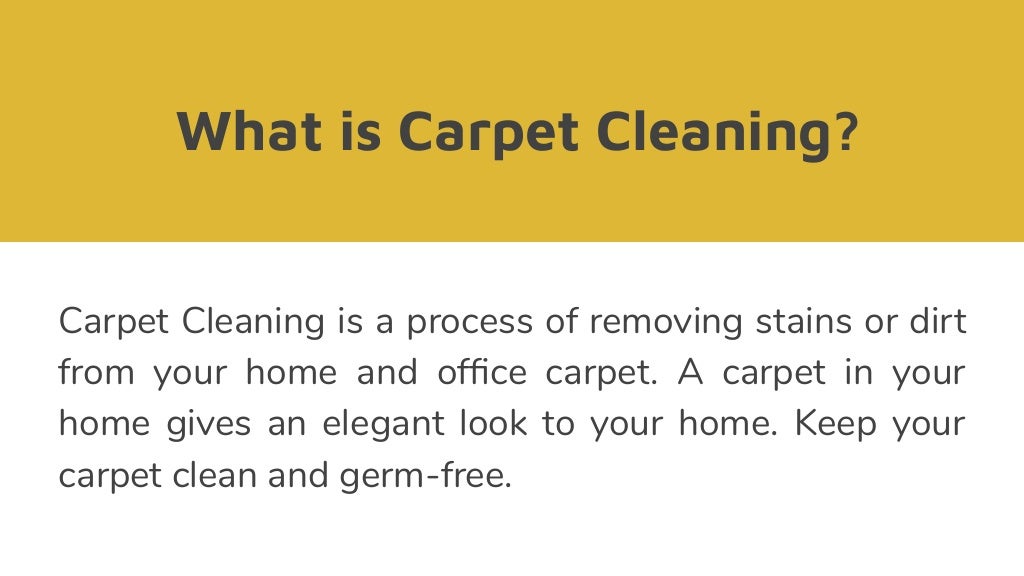 What is Carpet Cleaning?

Carpet Cleaning is a process of removing stains or dirt from your home and office carpet. A carpet in your home gives an elegant look to your home. Keep your carpet clean and germ-free.